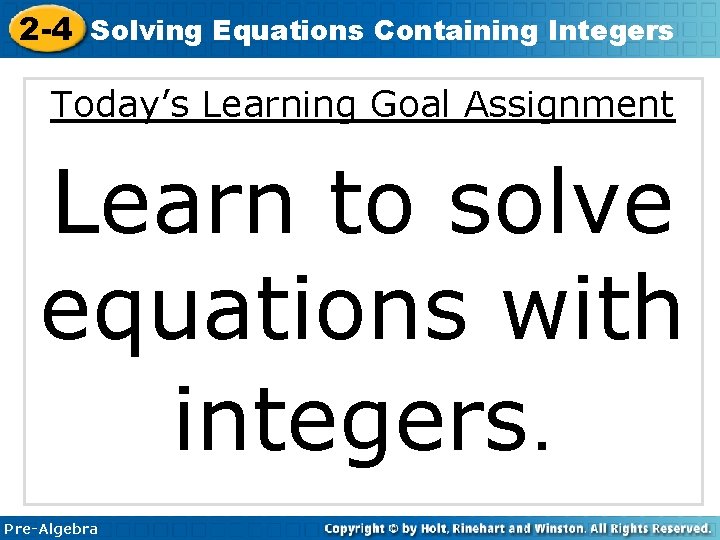 2-4 Solving Equations Containing Integers

Today's Learning Goal Assignment

Learn to solve equations with integers.

Pre-Algebra

Copyright © by Holt, Rinehart and Winston. All Rights Reserved.